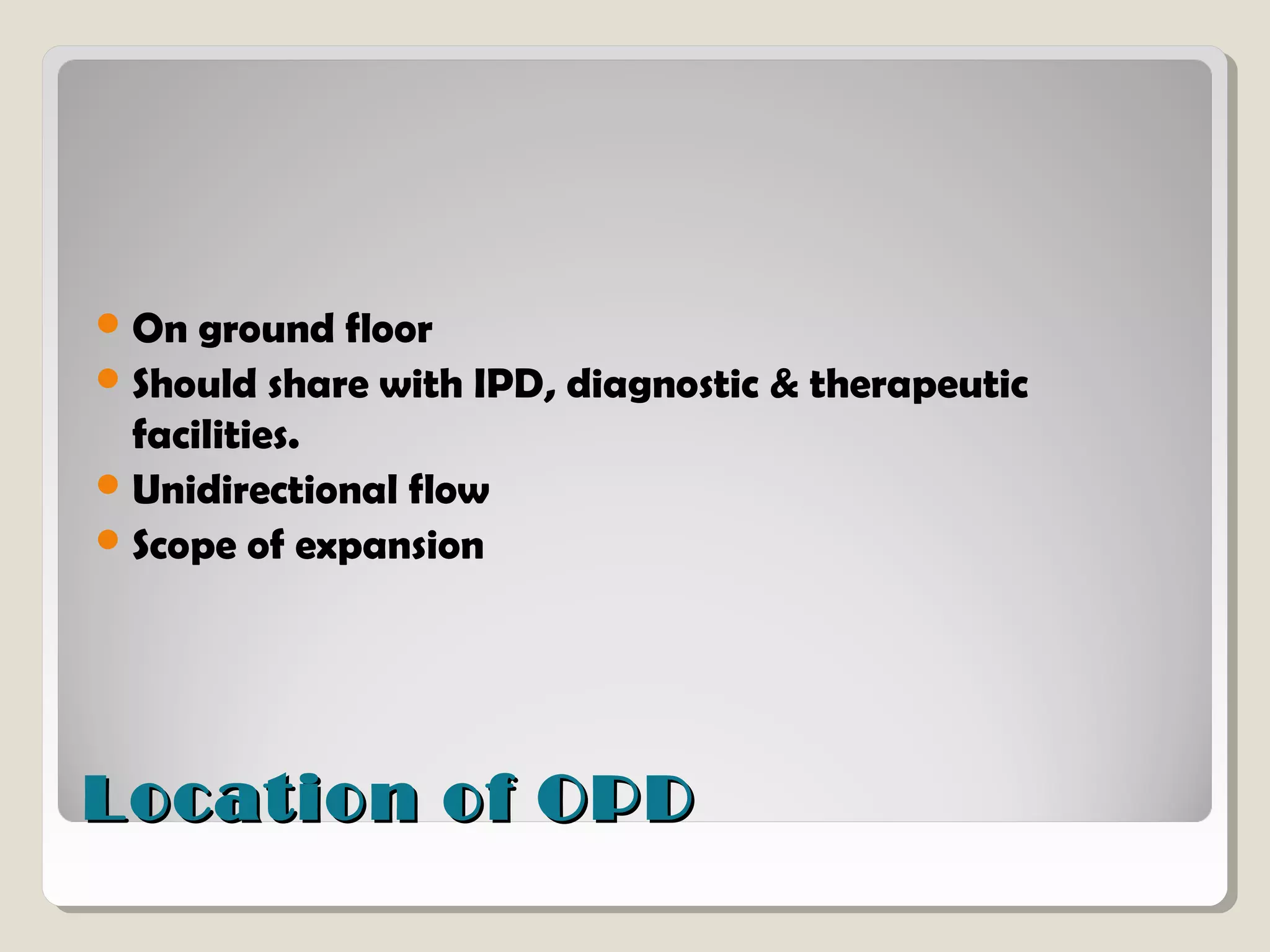 - On ground floor
- Should share with IPD, diagnostic & therapeutic facilities.
- Unidirectional flow
- Scope of expansion

Location of OPD